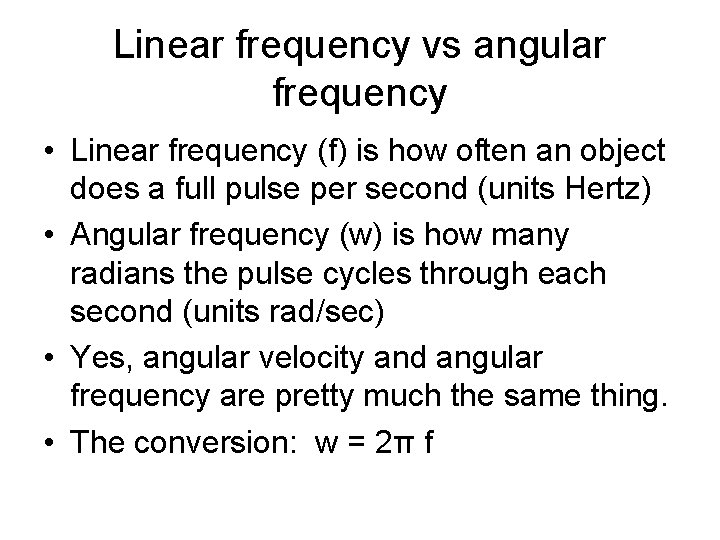 Linear frequency vs angular frequency

• Linear frequency (f) is how often an object does a full pulse per second (units Hertz)
• Angular frequency (w) is how many radians the pulse cycles through each second (units rad/sec)
• Yes, angular velocity and angular frequency are pretty much the same thing.
• The conversion: $w = 2\pi f$